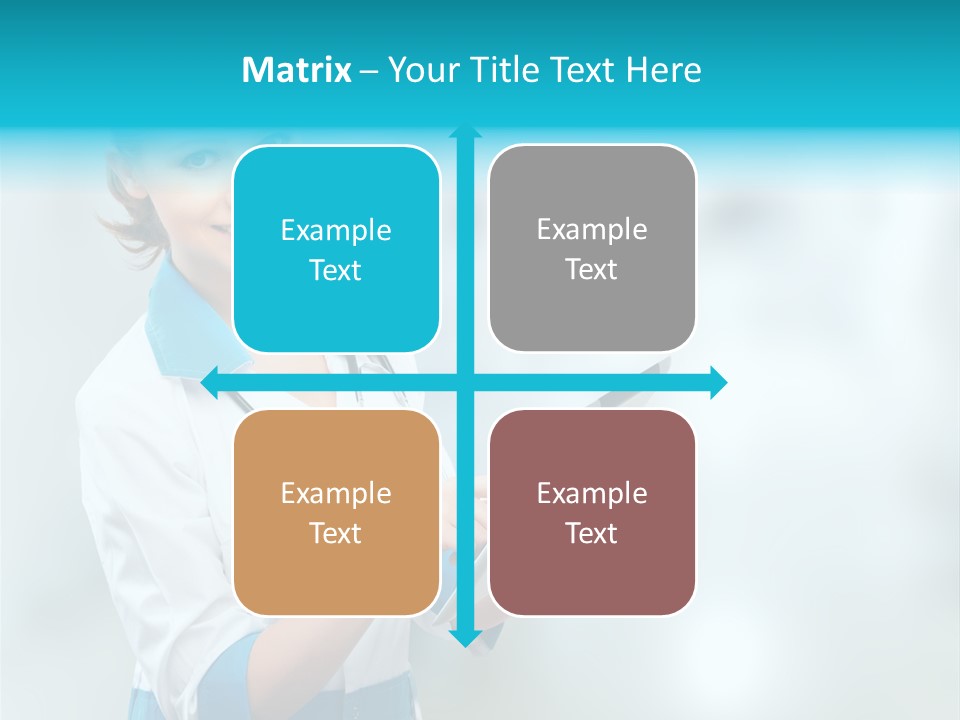 Matrix – Your Title Text Here

Example Text

Example Text

Example Text

Example Text